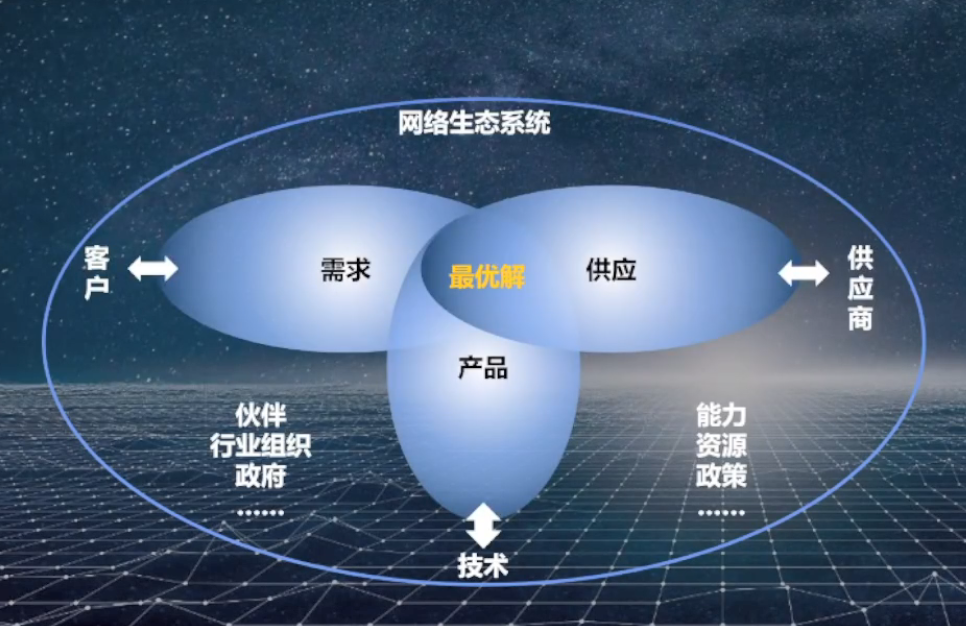 网络生态系统

客户

需求

最优解

供应

供应商

产品

伙伴
行业组织
政府
……

能力
资源
政策
……

技术